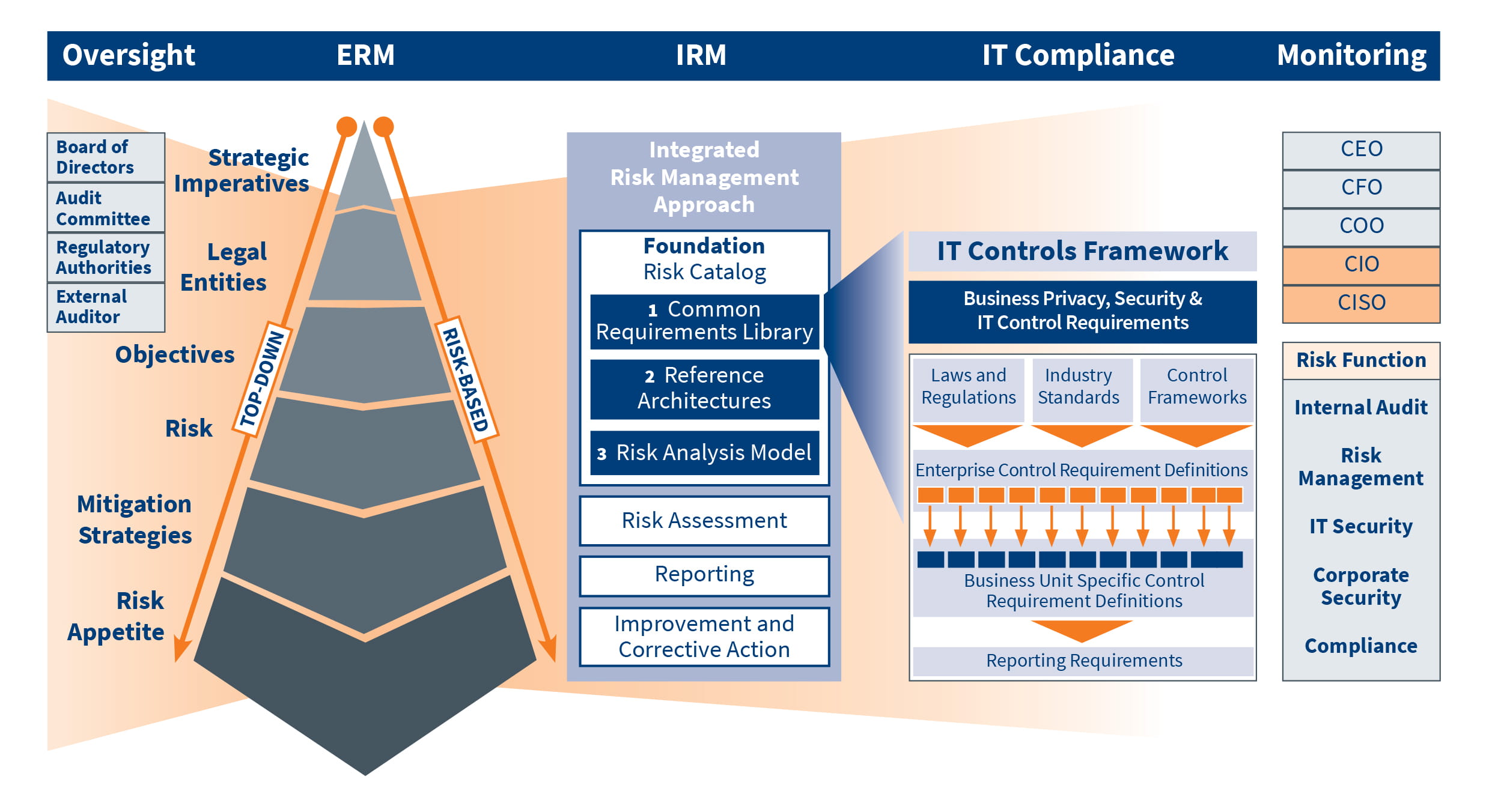 Oversight ERM IRM IT Compliance Monitoring

Board of Directors
Audit Committee
Regulatory Authorities
External Auditor

Strategic Imperatives
Legal Entities
Objectives
Risk
Mitigation Strategies
Risk Appetite

TOP-DOWN
RISK-BASED

Integrated Risk Management Approach

Foundation
Risk Catalog
1 Common Requirements Library
2 Reference Architectures
3 Risk Analysis Model

Risk Assessment
Reporting
Improvement and Corrective Action

IT Controls Framework
Business Privacy, Security & IT Control Requirements
Laws and Regulations
Industry Standards
Control Frameworks
Enterprise Control Requirement Definitions
Business Unit Specific Control Requirement Definitions
Reporting Requirements

CEO
CFO
COO
CIO
CISO

Risk Function
Internal Audit
Risk Management
IT Security
Corporate Security
Compliance